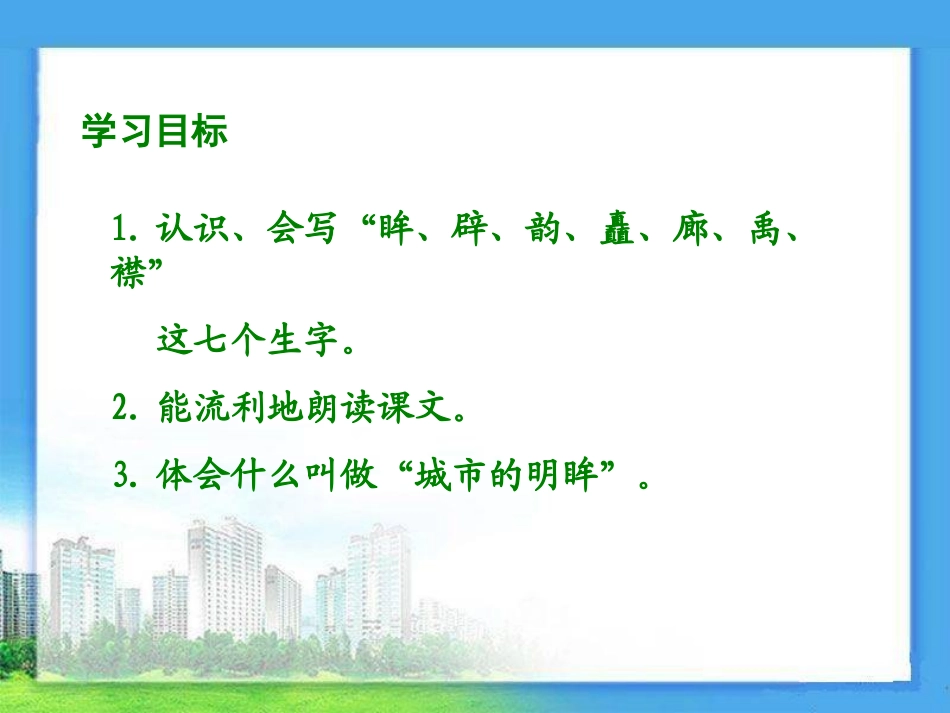 学习目标

1. 认识、会写“眸、辟、韵、矗、廊、禹、襟”

这七个生字。

2. 能流利地朗读课文。

3. 体会什么叫做“城市的明眸”。